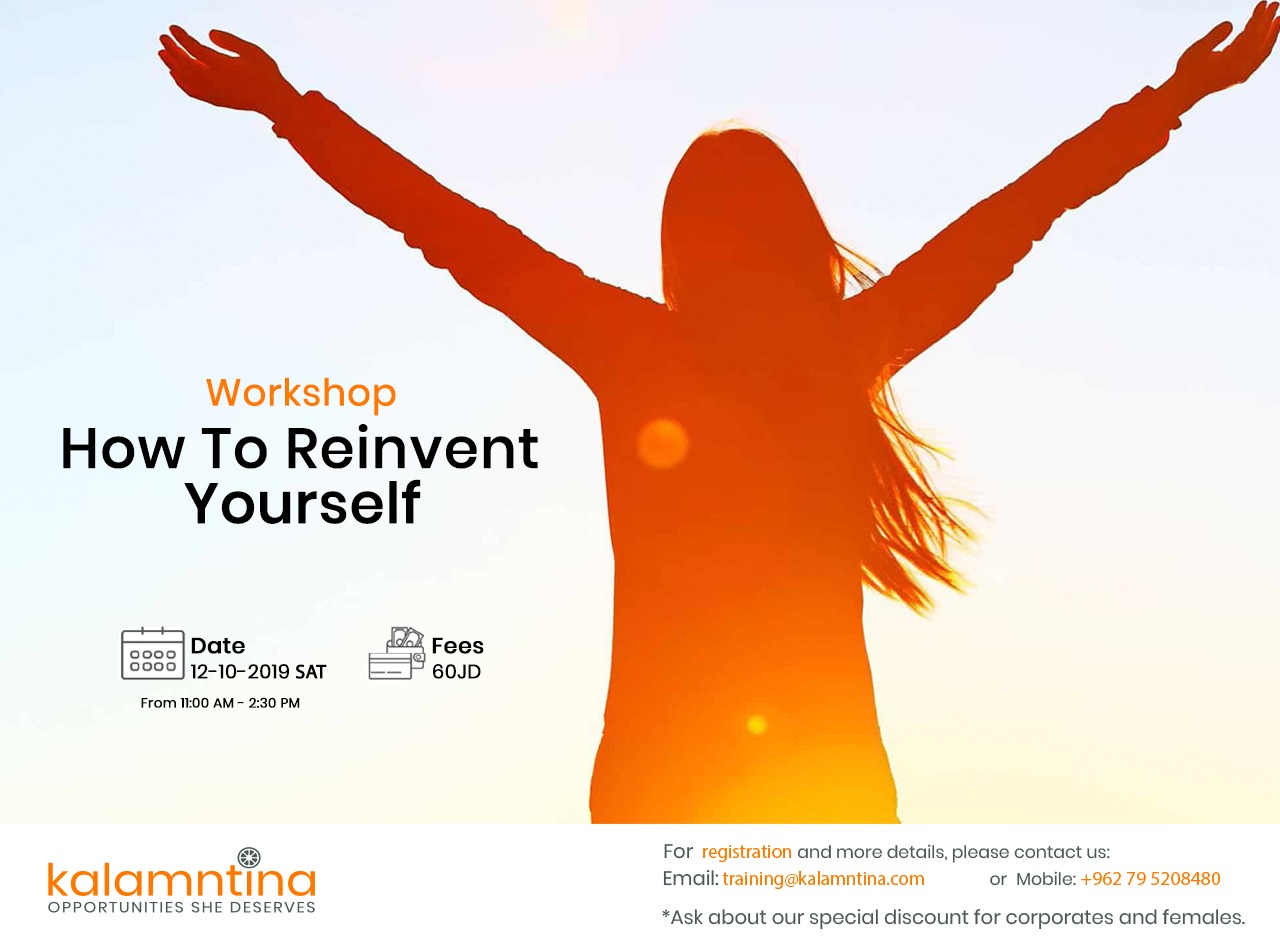 Workshop
How To Reinvent Yourself

Date
12-10-2019 SAT
From 11:00 AM - 2:30 PM

Fees
60JD

kalamntina
OPPORTUNITIES SHE DESERVES

For registration and more details, please contact us:
Email: training@kalamntina.com or Mobile: +962 79 5208480
*Ask about our special discount for corporates and females.